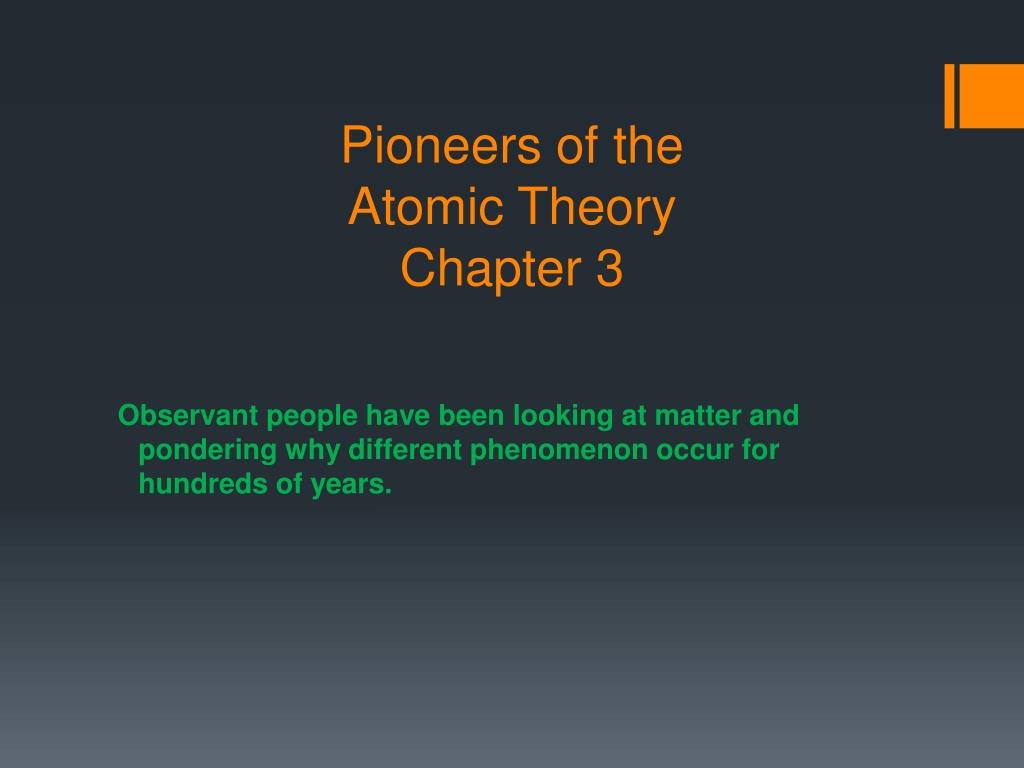 Pioneers of the
Atomic Theory
Chapter 3

Observant people have been looking at matter and pondering why different phenomenon occur for hundreds of years.